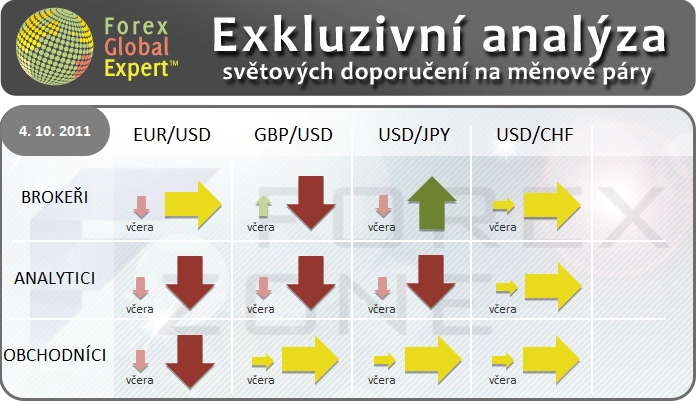 Forex Global Expert™

Exkluzivní analýza
světových doporučení na měnové páry

| 4. 10. 2011 | EUR/USD | GBP/USD | USD/JPY | USD/CHF |
|---|---|---|---|---|
| BROKEŘI | včera | včera | včera | včera |
| ANALYTICI | včera | včera | včera | včera |
| OBCHODNÍCI | včera | včera | včera | včera |

FOREX ZONE